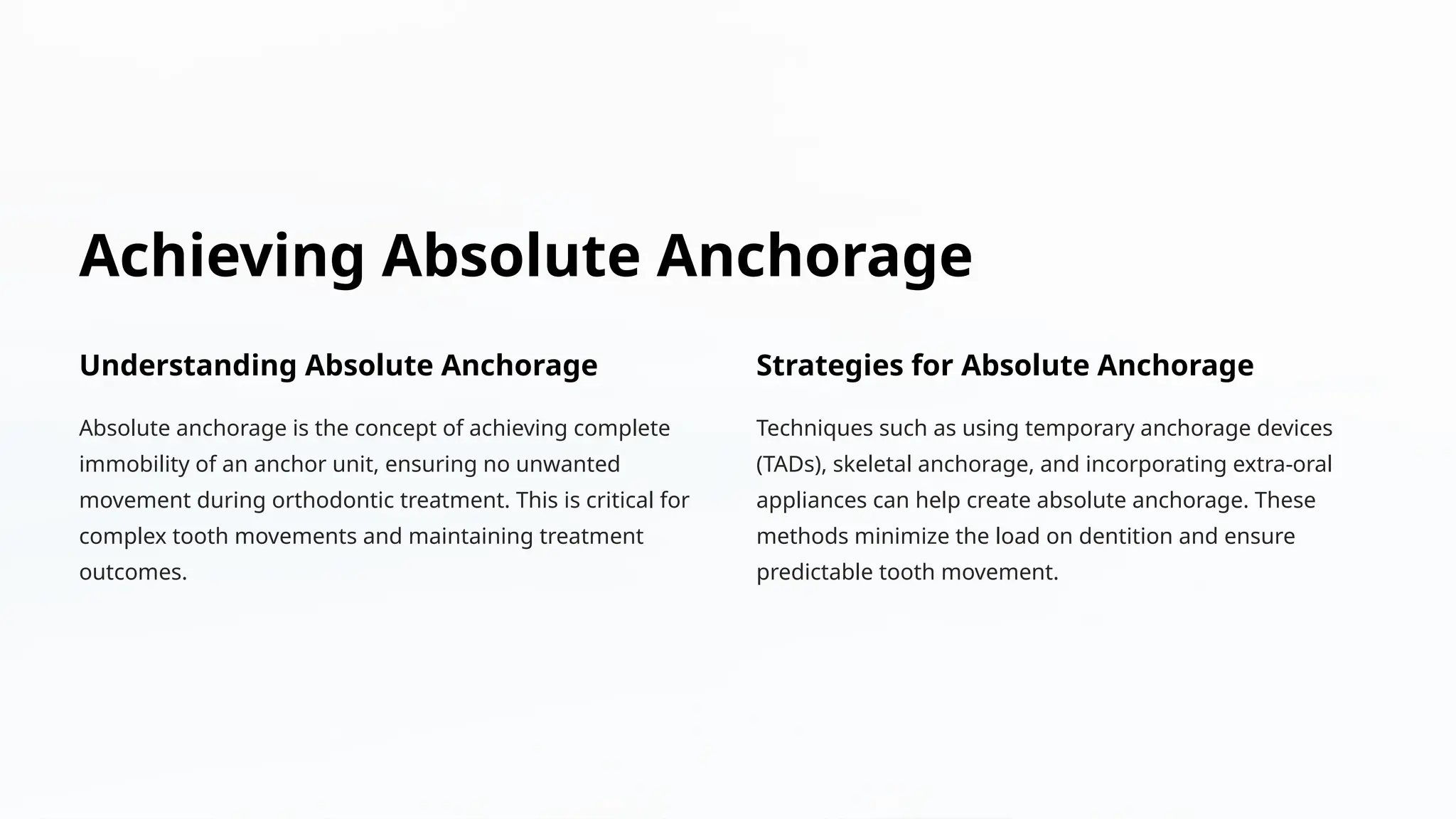 Achieving Absolute Anchorage

Understanding Absolute Anchorage

Absolute anchorage is the concept of achieving complete immobility of an anchor unit, ensuring no unwanted movement during orthodontic treatment. This is critical for complex tooth movements and maintaining treatment outcomes.

Strategies for Absolute Anchorage

Techniques such as using temporary anchorage devices (TADs), skeletal anchorage, and incorporating extra-oral appliances can help create absolute anchorage. These methods minimize the load on dentition and ensure predictable tooth movement.